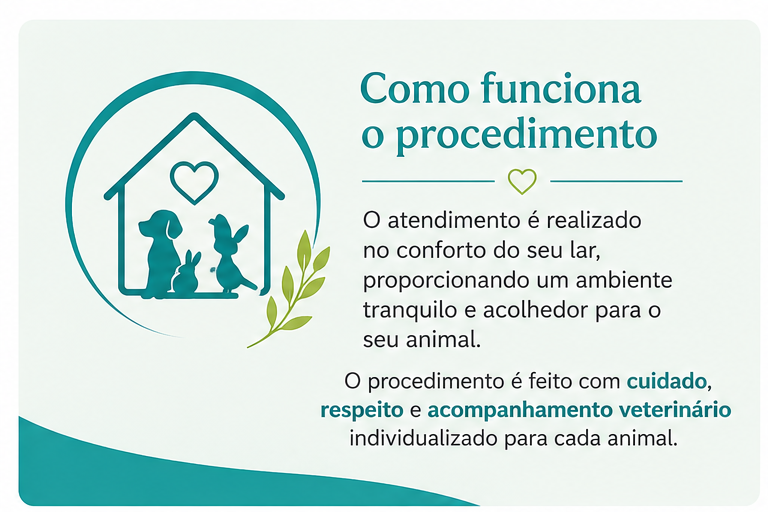 Como funciona o procedimento

O atendimento é realizado no conforto do seu lar, proporcionando um ambiente tranquilo e acolhedor para o seu animal.

O procedimento é feito com cuidado, respeito e acompanhamento veterinário individualizado para cada animal.